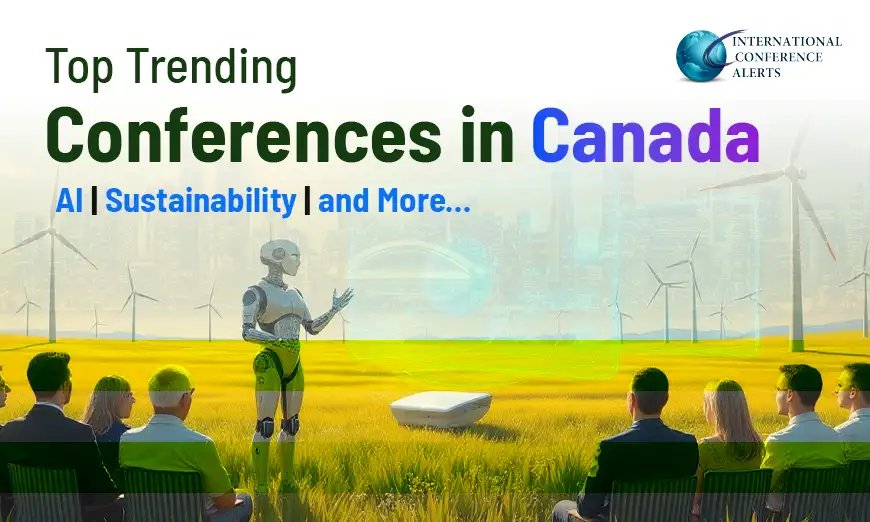 INTERNATIONAL CONFERENCE ALERTS

Top Trending

Conferences in Canada

AI | Sustainability | and More...